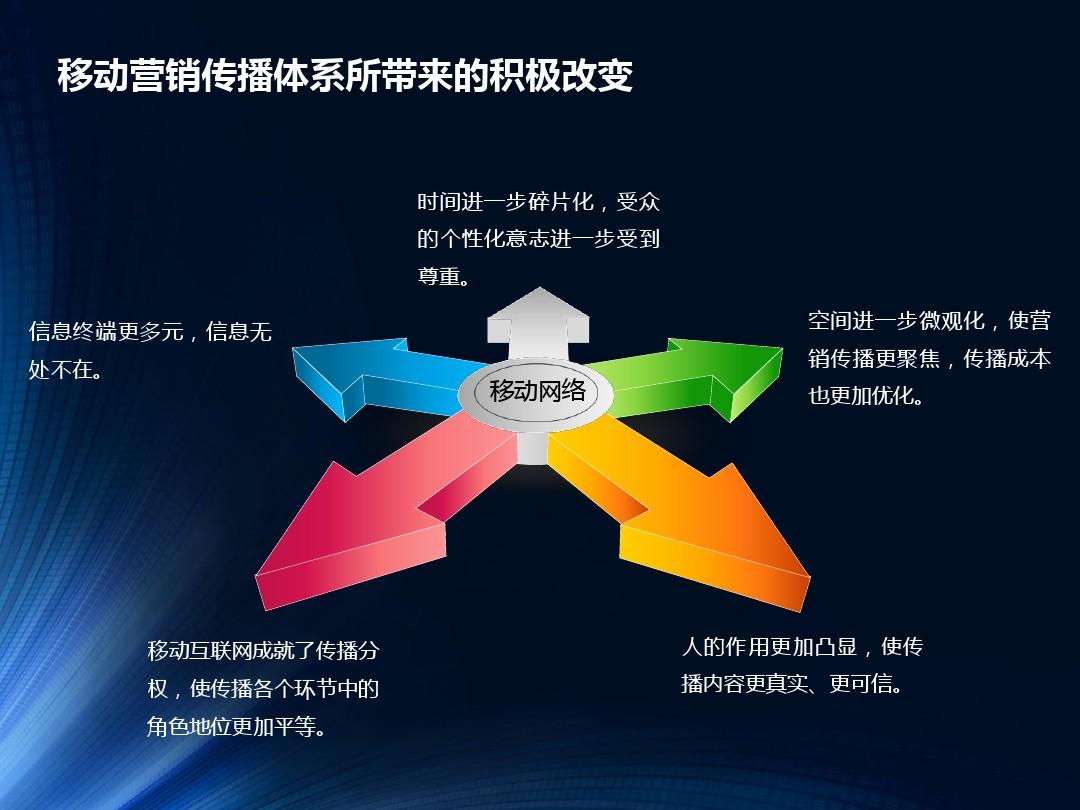 移动营销传播体系所带来的积极改变

时间进一步碎片化，受众的个性化意志进一步受到尊重。

信息终端更多元，信息无处不在。

移动网络

空间进一步微观化，使营销传播更聚焦，传播成本也更加优化。

移动互联网成就了传播分权，使传播各个环节中的角色地位更加平等。

人的作用更加凸显，使传播内容更真实、更可信。